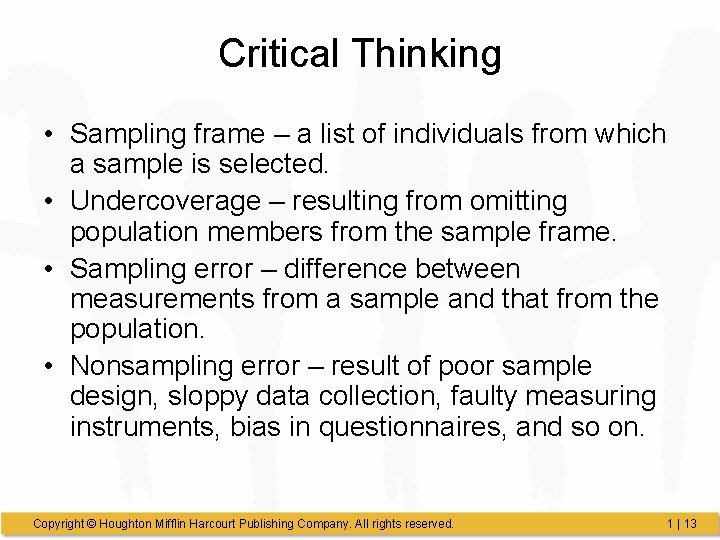 Critical Thinking

• Sampling frame – a list of individuals from which a sample is selected.
• Undercoverage – resulting from omitting population members from the sample frame.
• Sampling error – difference between measurements from a sample and that from the population.
• Nonsampling error – result of poor sample design, sloppy data collection, faulty measuring instruments, bias in questionnaires, and so on.

Copyright © Houghton Mifflin Harcourt Publishing Company. All rights reserved.

1 | 13